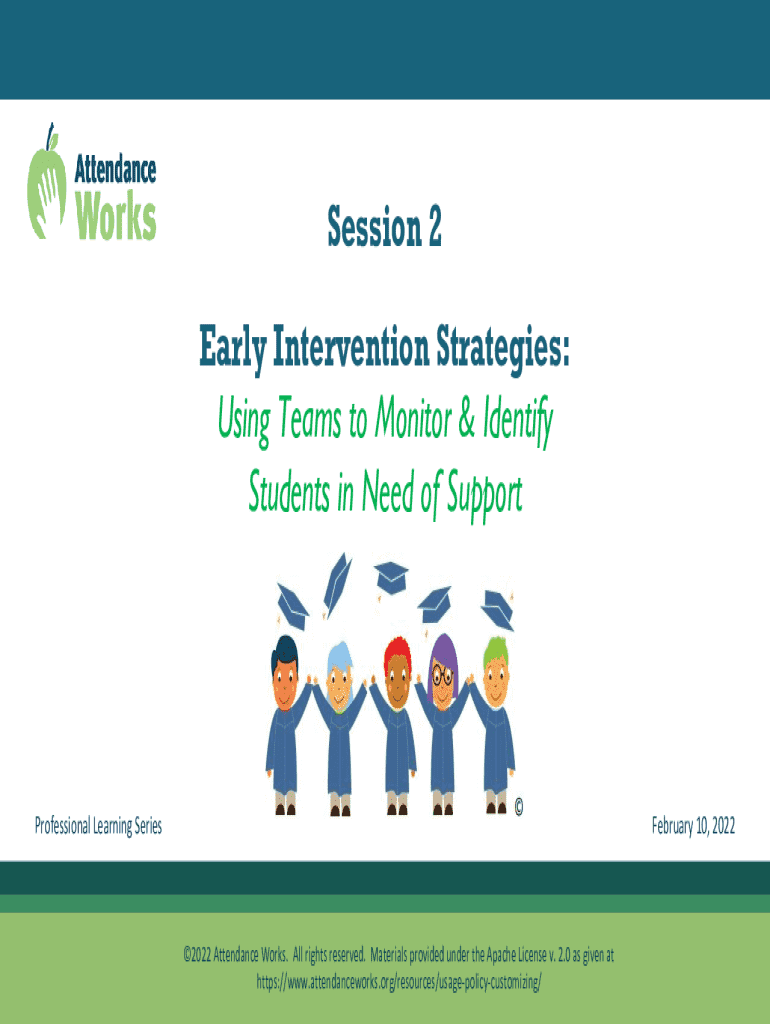 Attendance Works

Session 2

Early Intervention Strategies:

Using Teams to Monitor & Identify Students in Need of Support

©

Professional Learning Series

February 10, 2022

©2022 Attendance Works. All rights reserved. Materials provided under the Apache License v. 2.0 as given at https://www.attendanceworks.org/resources/usage-policy-customizing/